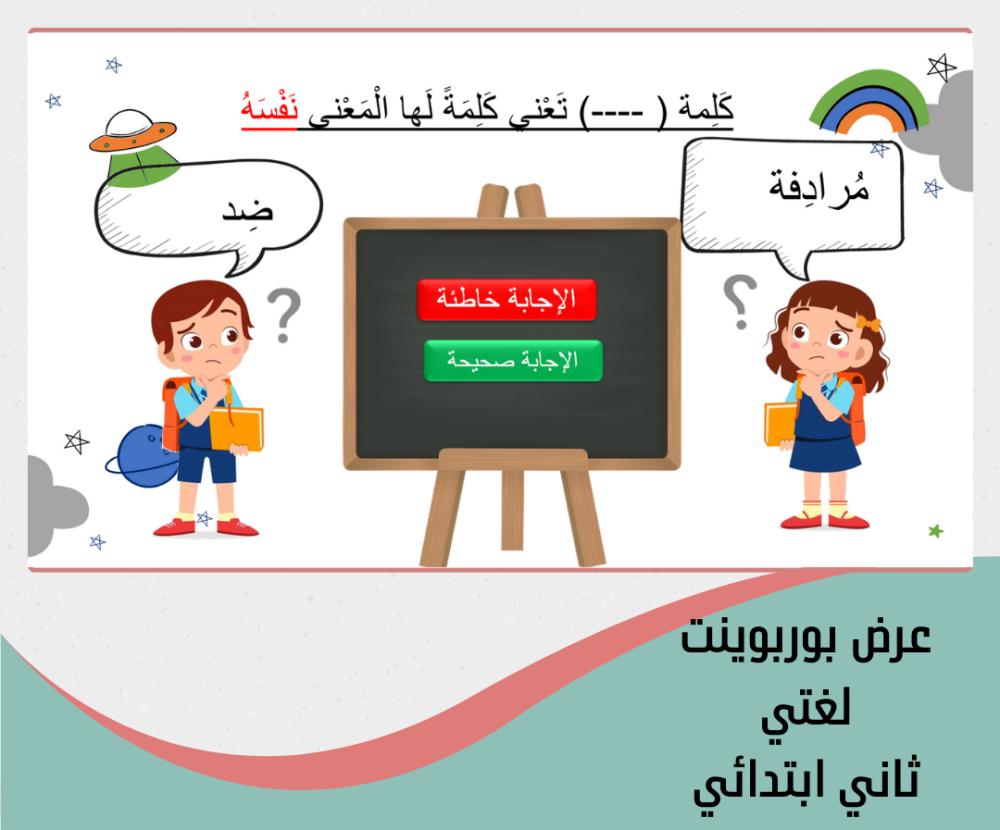 كَلِمة ( ----) تَعْني كَلِمَةً لَها الْمَعْنى نَفْسَهُ

مُرادِفة

ضِد

الإجابة خاطئة

الإجابة صحيحة

عرض بوربوينت
لغتي
ثاني ابتدائي